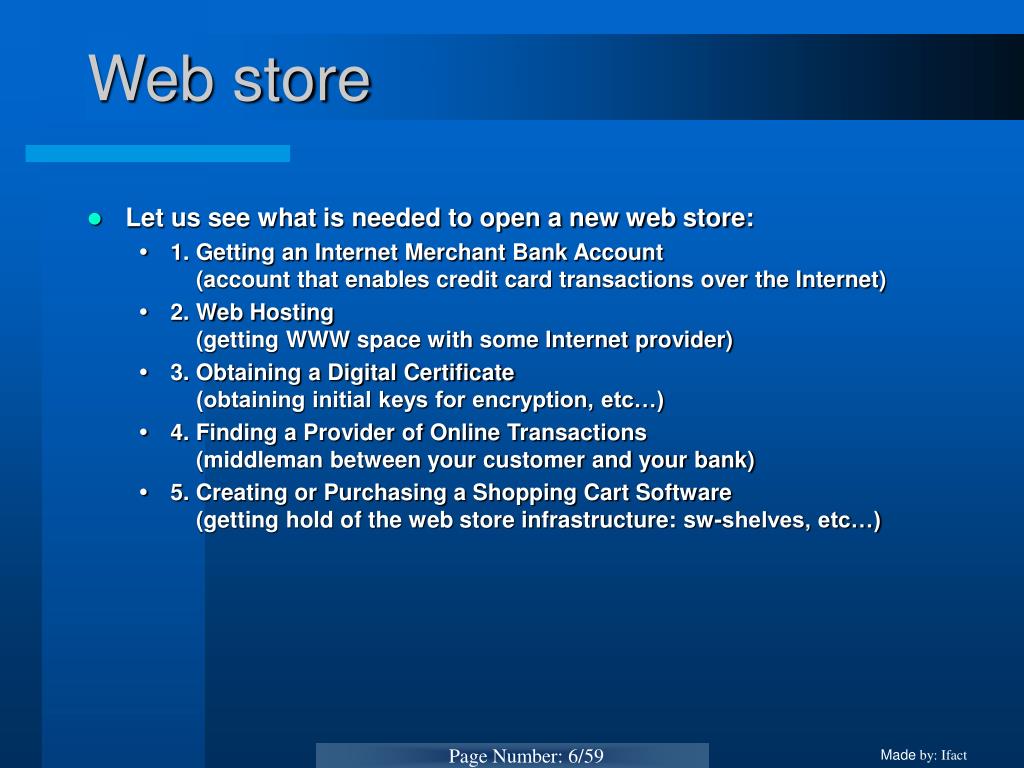 Web store

- Let us see what is needed to open a new web store:
  - 1. Getting an Internet Merchant Bank Account
    (account that enables credit card transactions over the Internet)
  - 2. Web Hosting
    (getting WWW space with some Internet provider)
  - 3. Obtaining a Digital Certificate
    (obtaining initial keys for encryption, etc…)
  - 4. Finding a Provider of Online Transactions
    (middleman between your customer and your bank)
  - 5. Creating or Purchasing a Shopping Cart Software
    (getting hold of the web store infrastructure: sw-shelves, etc…)

Page Number: 6/59

Made by: Ifact